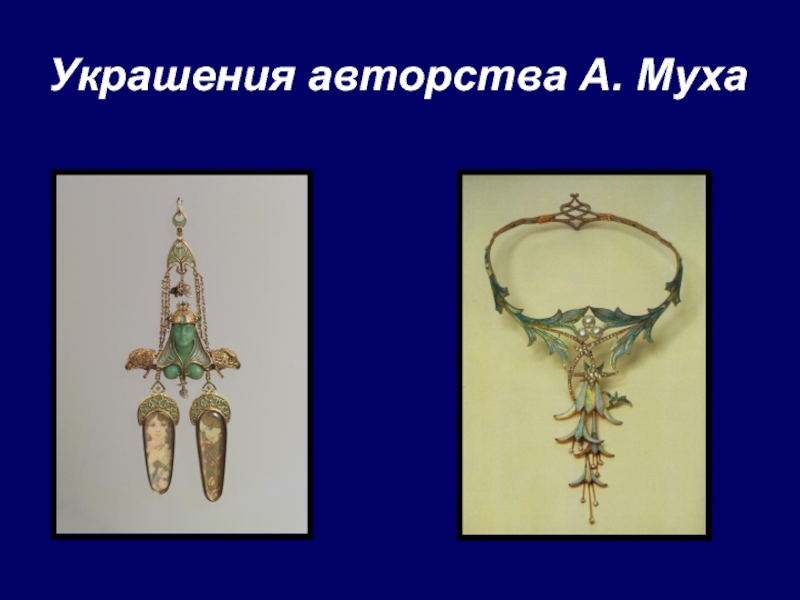 Украшения авторства А. Муха